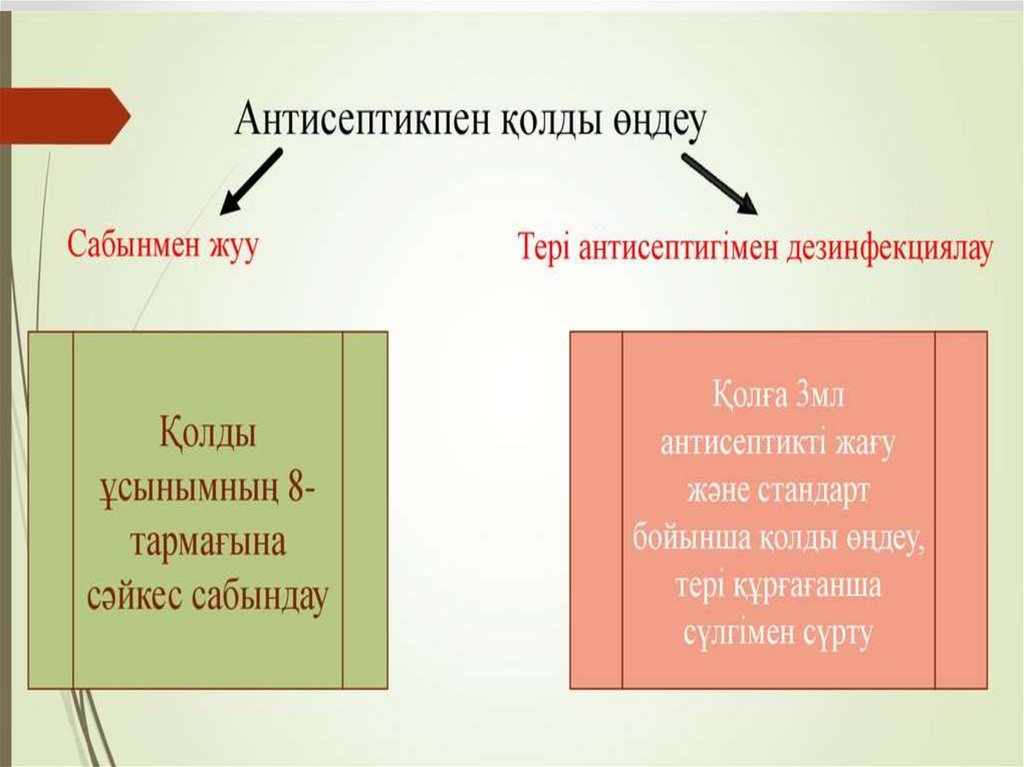 Антисептикпен қолды өңдеу

Сабынмен жуу

Тері антисептигімен дезинфекциялау

Қолды ұсынымның 8-тармағына сәйкес сабындау

Қолға 3мл антисептикті жағу және стандарт бойынша қолды өңдеу, тері құрғағанша сүлгімен сүрту